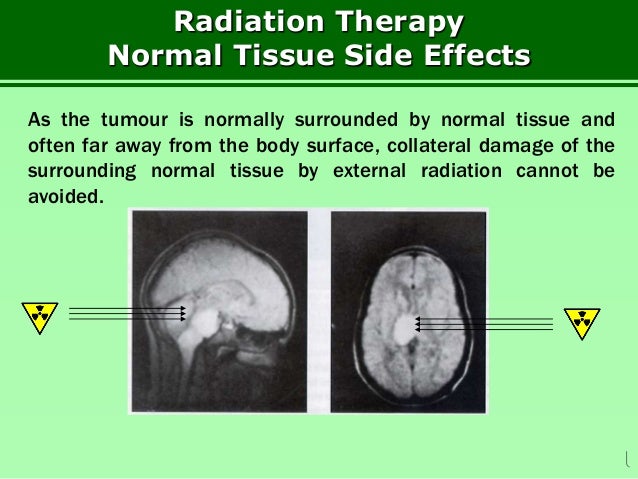 Radiation Therapy
Normal Tissue Side Effects

As the tumour is normally surrounded by normal tissue and often far away from the body surface, collateral damage of the surrounding normal tissue by external radiation cannot be avoided.